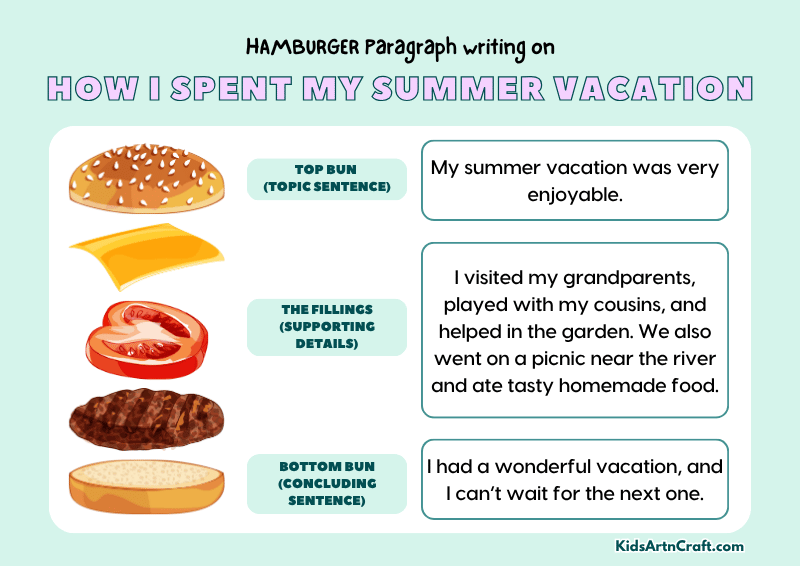 HAMBURGER Paragraph writing on

HOW I SPENT MY SUMMER VACATION

TOP BUN (TOPIC SENTENCE)

My summer vacation was very enjoyable.

THE FILLINGS (SUPPORTING DETAILS)

I visited my grandparents, played with my cousins, and helped in the garden. We also went on a picnic near the river and ate tasty homemade food.

BOTTOM BUN (CONCLUDING SENTENCE)

I had a wonderful vacation, and I can't wait for the next one.

KidsArtnCraft.com